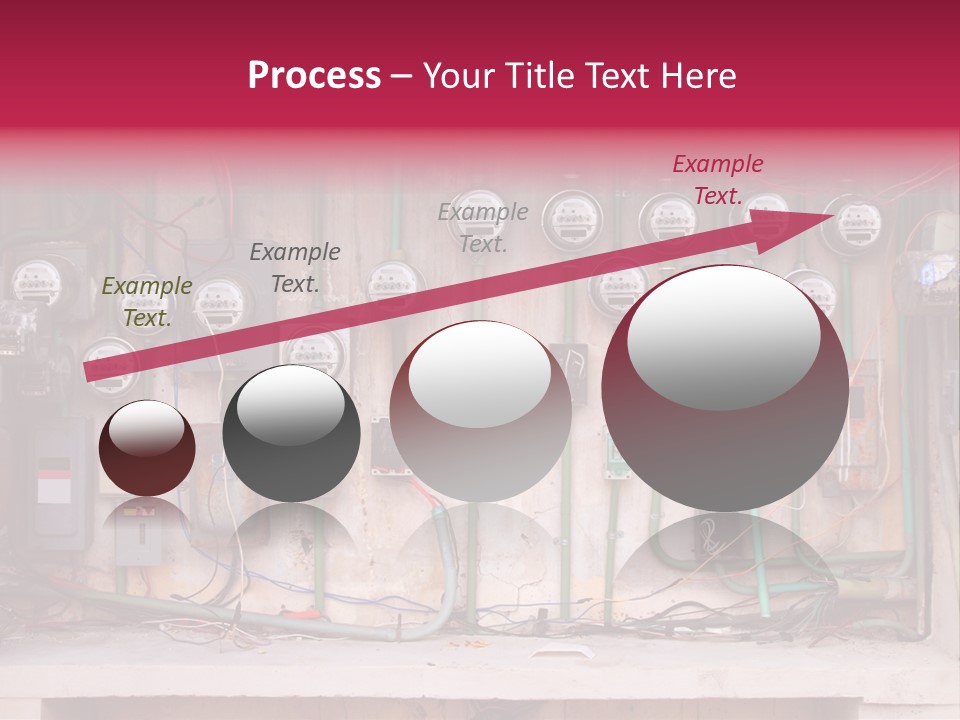 Process – Your Title Text Here

Example Text.

Example Text.

Example Text.

Example Text.